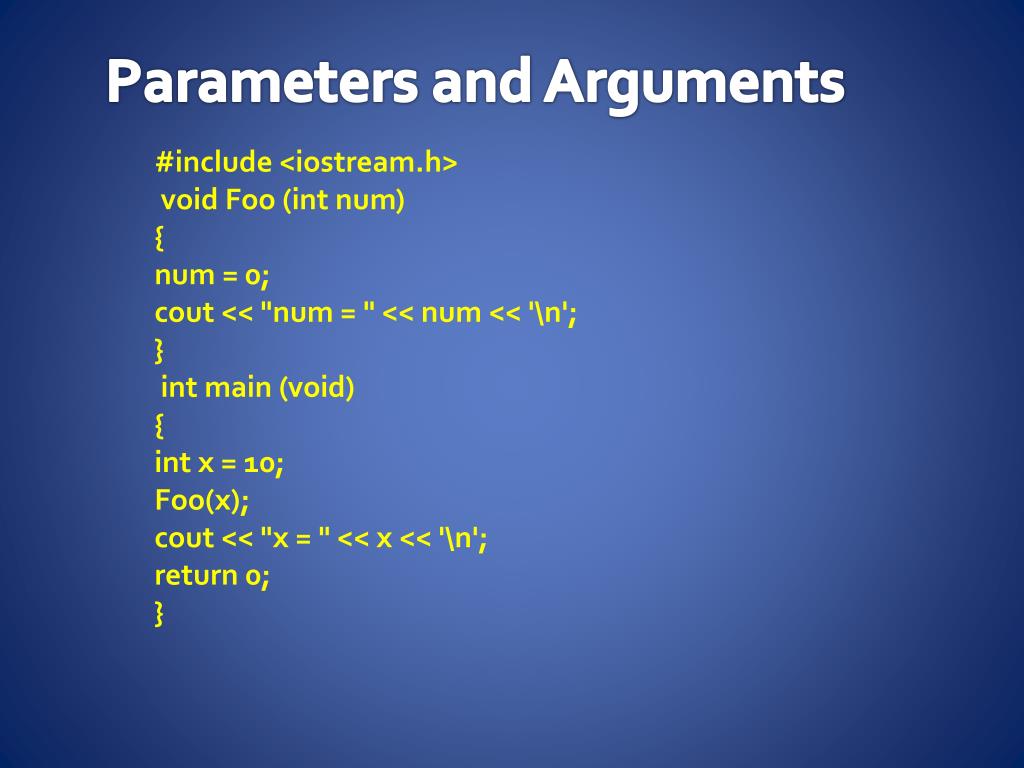 Parameters and Arguments

#include <iostream.h>
void Foo (int num)
{
num = 0;
cout << "num = " << num << '\n';
}
int main (void)
{
int x = 10;
Foo(x);
cout << "x = " << x << '\n';
return 0;
}